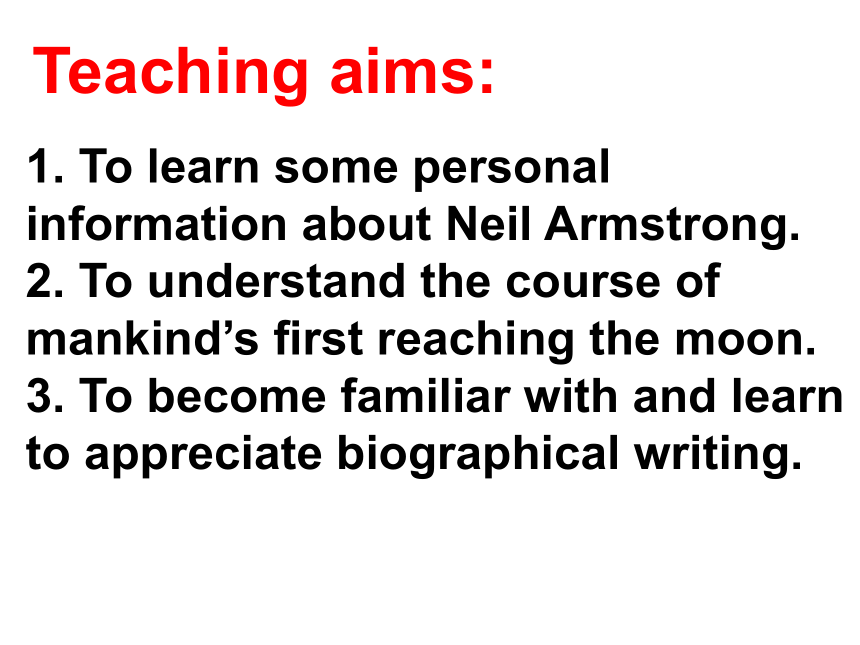 Teaching aims:

1. To learn some personal information about Neil Armstrong.
2. To understand the course of mankind’s first reaching the moon.
3. To become familiar with and learn to appreciate biographical writing.